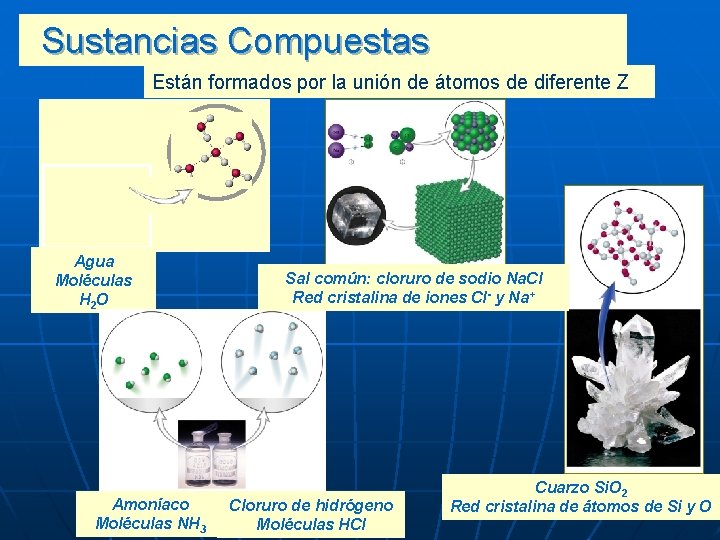 Sustancias Compuestas

Están formados por la unión de átomos de diferente Z

Agua
Moléculas
$H_2O$

Sal común: cloruro de sodio NaCl
Red cristalina de iones $Cl^-$ y $Na^+$

Amoníaco
Moléculas $NH_3$

Cloruro de hidrógeno
Moléculas HCl

Cuarzo $SiO_2$
Red cristalina de átomos de Si y O